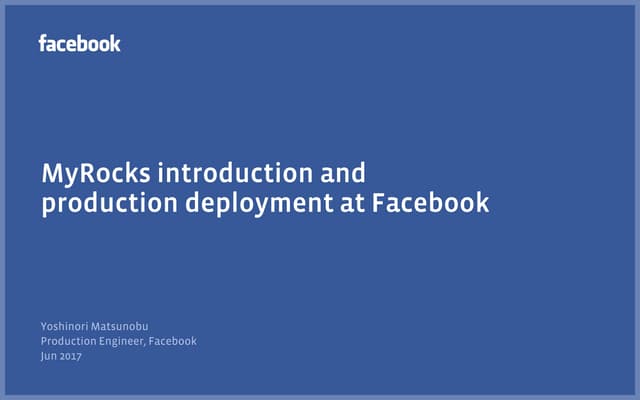 facebook

MyRocks introduction and production deployment at Facebook

Yoshinori Matsunobu
Production Engineer, Facebook
Jun 2017